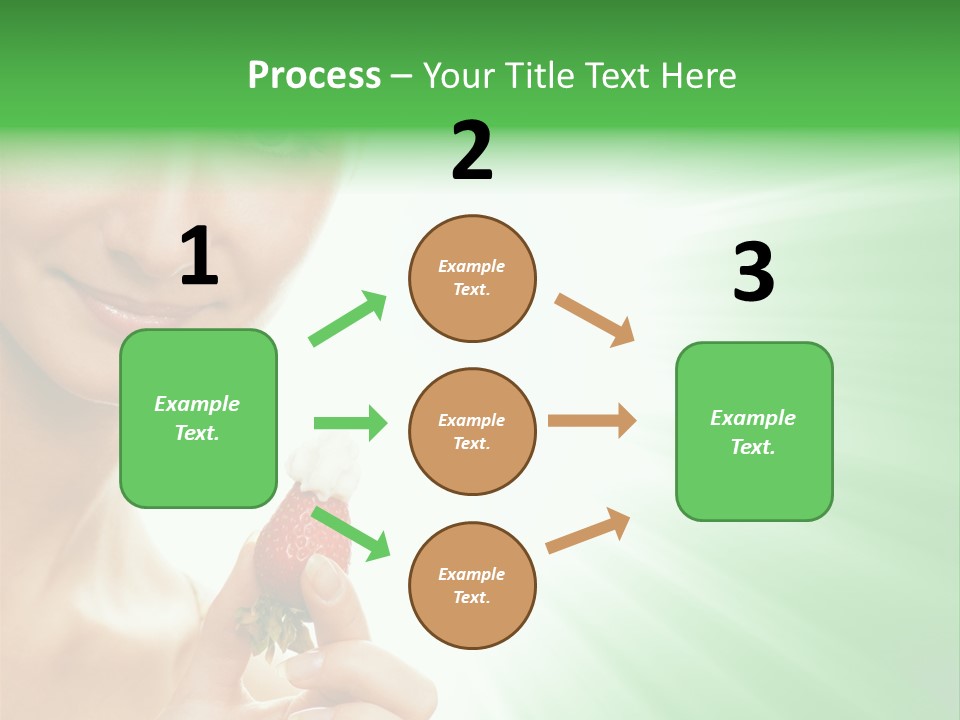 Process – Your Title Text Here

1

Example Text.

2

Example Text.

Example Text.

Example Text.

3

Example Text.